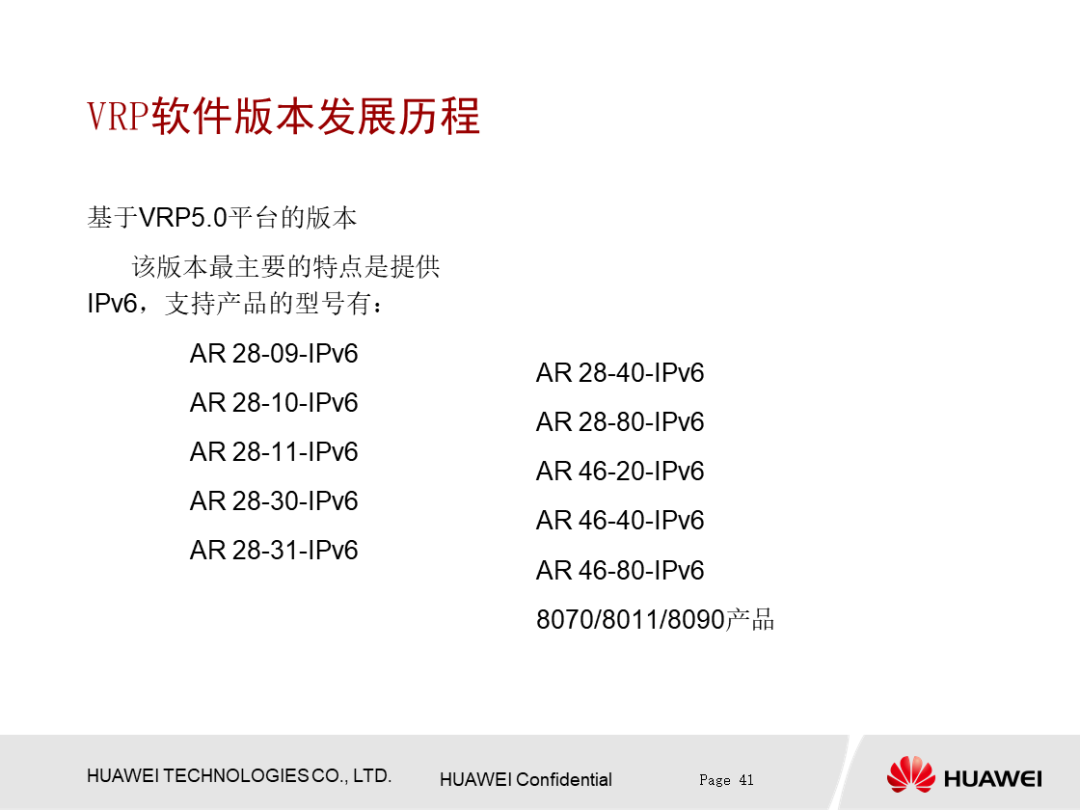 VRP软件版本发展历程

基于VRP5.0平台的版本

该版本最主要的特点是提供IPv6，支持产品的型号有：

AR 28-09-IPv6

AR 28-10-IPv6

AR 28-11-IPv6

AR 28-30-IPv6

AR 28-31-IPv6

AR 28-40-IPv6

AR 28-80-IPv6

AR 46-20-IPv6

AR 46-40-IPv6

AR 46-80-IPv6

8070/8011/8090产品

HUAWEI TECHNOLOGIES CO., LTD.

HUAWEI Confidential

Page 41

HUAWEI